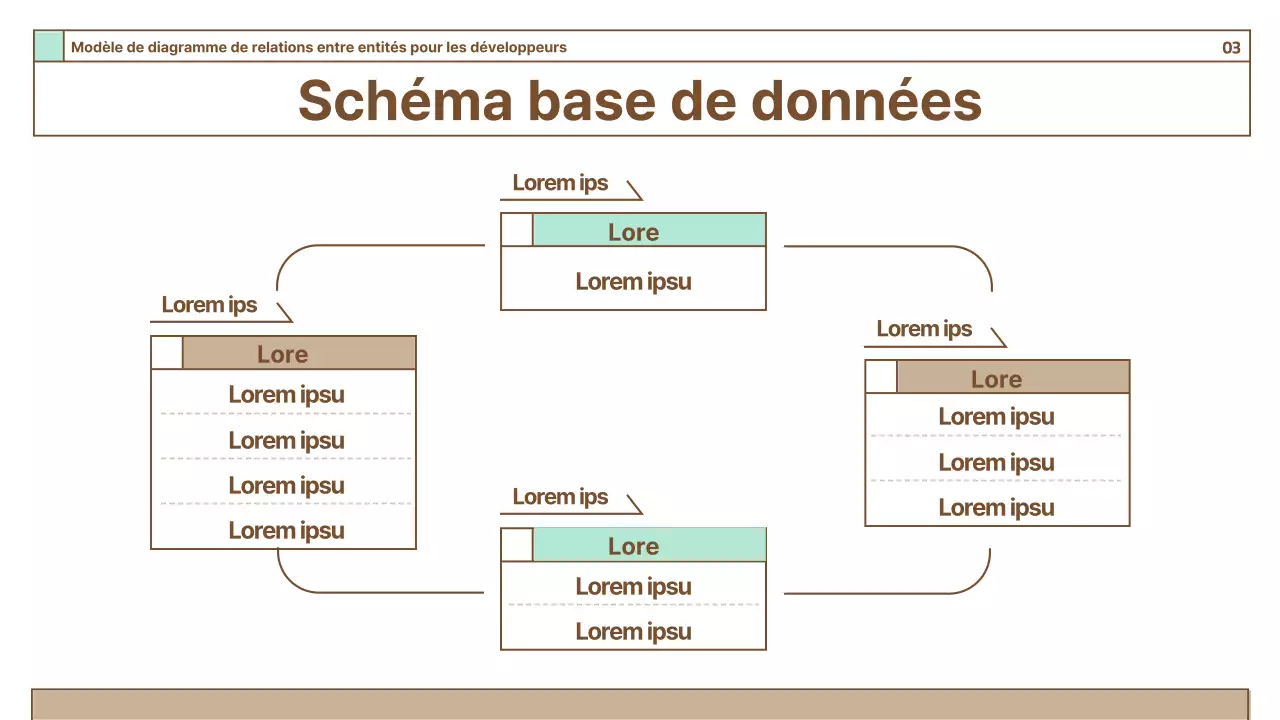 Modèle de diagramme de relations entre entités pour les développeurs

03

Schéma base de données

Lorem ips

Lore

Lorem ipsu

Lorem ips

Lore

Lorem ipsu

Lorem ipsu

Lorem ipsu

Lorem ipsu

Lorem ips

Lore

Lorem ipsu

Lorem ipsu

Lorem ipsu

Lorem ips

Lore

Lorem ipsu

Lorem ipsu